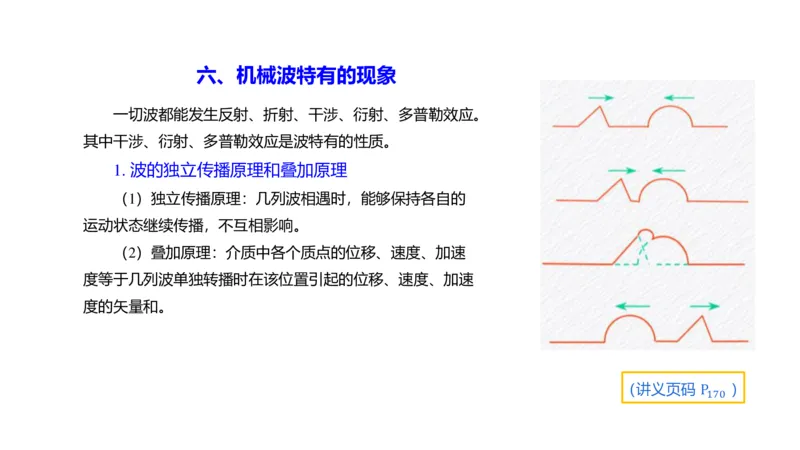 六、机械波特有的现象

一切波都能发生反射、折射、干涉、衍射、多普勒效应。其中干涉、衍射、多普勒效应是波特有的性质。

1. 波的独立传播原理和叠加原理

（1）独立传播原理：几列波相遇时，能够保持各自的运动状态继续传播，不互相影响。

（2）叠加原理：介质中各个质点的位移、速度、加速度等于几列波单独转播时在该位置引起的位移、速度、加速度的矢量和。

(讲义页码 $P_{170}$ )